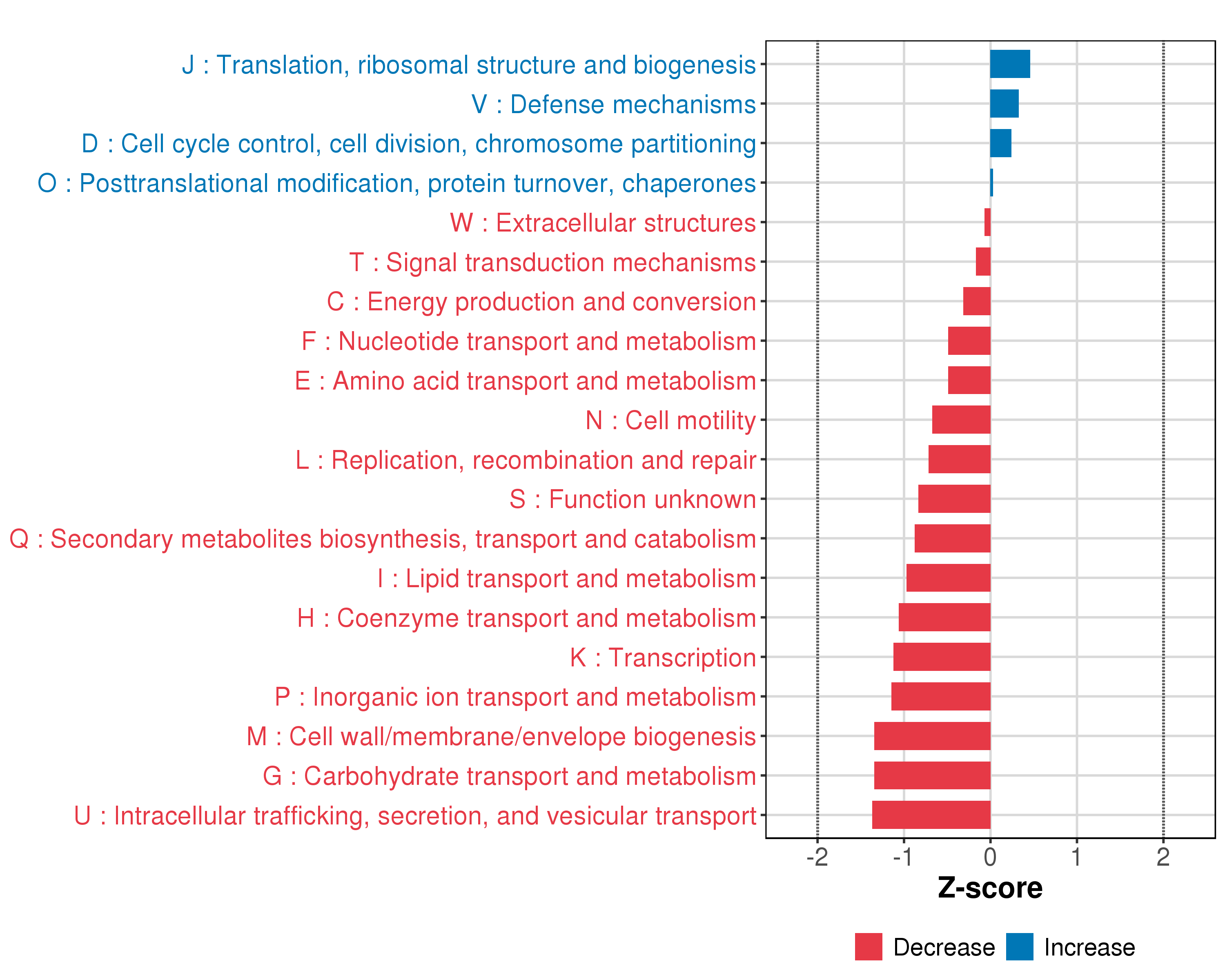 J : Translation, ribosomal structure and biogenesis
V : Defense mechanisms
D : Cell cycle control, cell division, chromosome partitioning
O : Posttranslational modification, protein turnover, chaperones
W : Extracellular structures
T : Signal transduction mechanisms
C : Energy production and conversion
F : Nucleotide transport and metabolism
E : Amino acid transport and metabolism
N : Cell motility
L : Replication, recombination and repair
S : Function unknown
Q : Secondary metabolites biosynthesis, transport and catabolism
I : Lipid transport and metabolism
H : Coenzyme transport and metabolism
K : Transcription
P : Inorganic ion transport and metabolism
M : Cell wall/membrane/envelope biogenesis
G : Carbohydrate transport and metabolism
U : Intracellular trafficking, secretion, and vesicular transport

-2 -1 0 1 2
Z-score

Decrease Increase